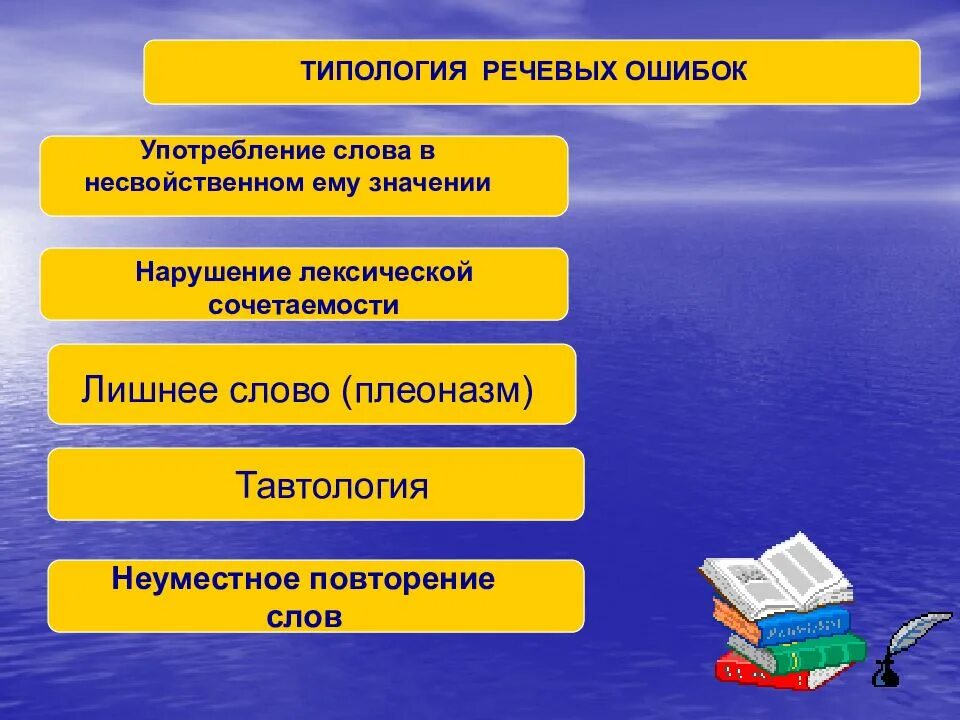 ТИПОЛОГИЯ РЕЧЕВЫХ ОШИБОК

Употребление слова в несвойственном ему значении

Нарушение лексической сочетаемости

Лишнее слово (плеоназм)

Тавтология

Неуместное повторение слов